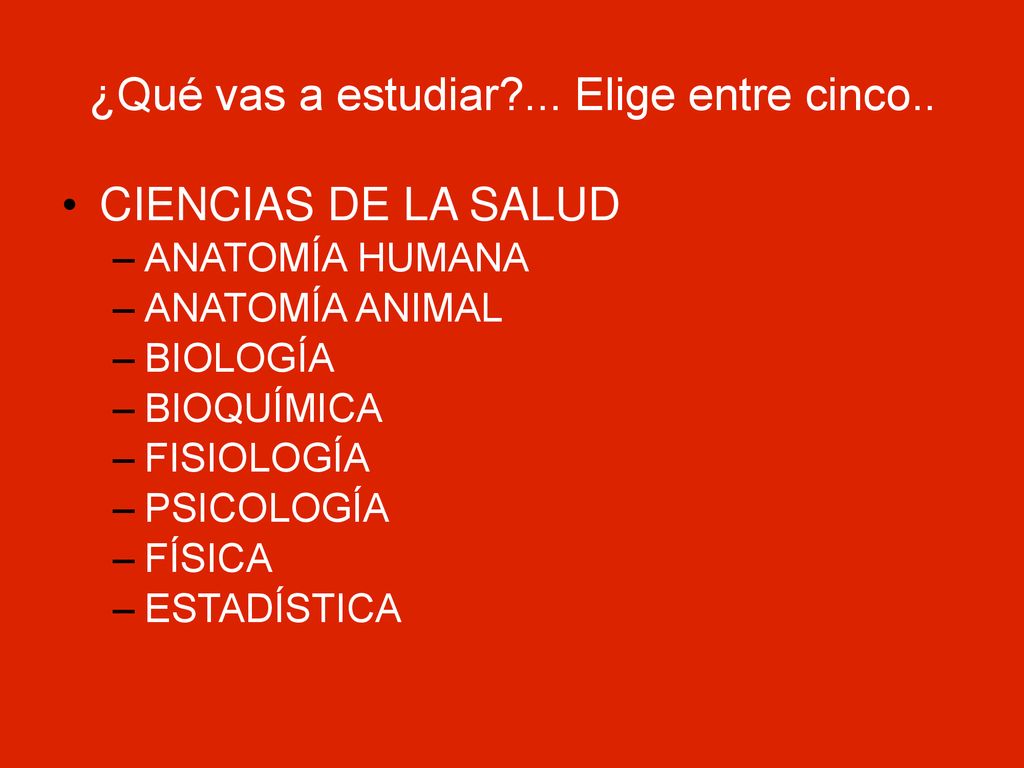 ¿Qué vas a estudiar?... Elige entre cinco..

• CIENCIAS DE LA SALUD
– ANATOMÍA HUMANA
– ANATOMÍA ANIMAL
– BIOLOGÍA
– BIOQUÍMICA
– FISIOLOGÍA
– PSICOLOGÍA
– FÍSICA
– ESTADÍSTICA